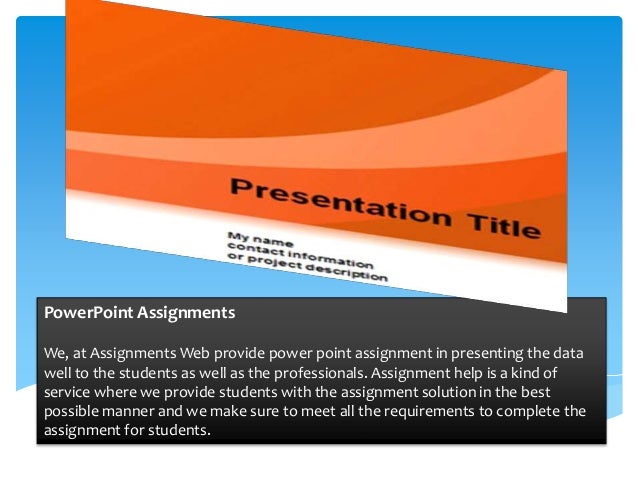 Presentation Title

My name
contact information
or project description

PowerPoint Assignments

We, at Assignments Web provide power point assignment in presenting the data well to the students as well as the professionals. Assignment help is a kind of service where we provide students with the assignment solution in the best possible manner and we make sure to meet all the requirements to complete the assignment for students.